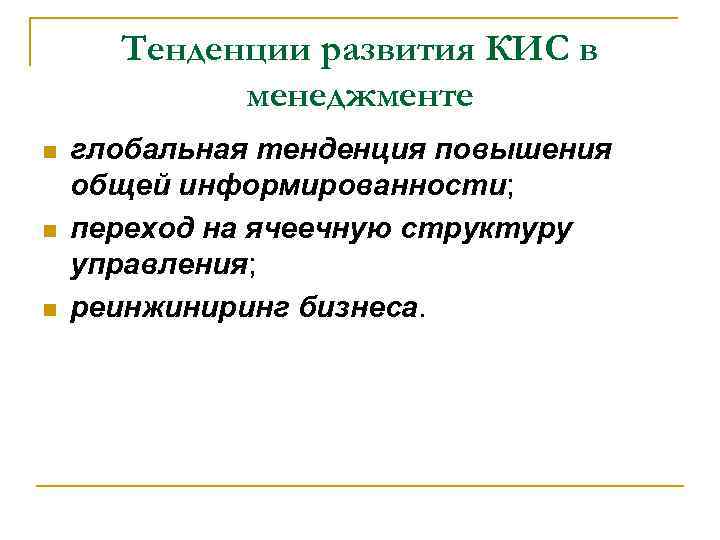 Тенденции развития КИС в менеджменте

глобальная тенденция повышения общей информированности;

переход на ячеечную структуру управления;

реинжиниринг бизнеса.